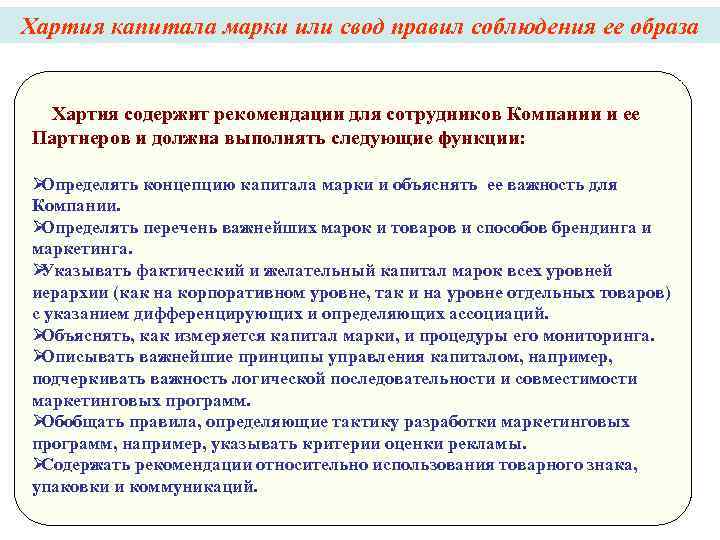 Хартия капитала марки или свод правил соблюдения ее образа

Хартия содержит рекомендации для сотрудников Компании и ее Партнеров и должна выполнять следующие функции:

➢Определять концепцию капитала марки и объяснять ее важность для Компании.
➢Определять перечень важнейших марок и товаров и способов брендинга и маркетинга.
➢Указывать фактический и желательный капитал марок всех уровней иерархии (как на корпоративном уровне, так и на уровне отдельных товаров) с указанием дифференцирующих и определяющих ассоциаций.
➢Объяснять, как измеряется капитал марки, и процедуры его мониторинга.
➢Описывать важнейшие принципы управления капиталом, например, подчеркивать важность логической последовательности и совместимости маркетинговых программ.
➢Обобщать правила, определяющие тактику разработки маркетинговых программ, например, указывать критерии оценки рекламы.
➢Содержать рекомендации относительно использования товарного знака, упаковки и коммуникаций.